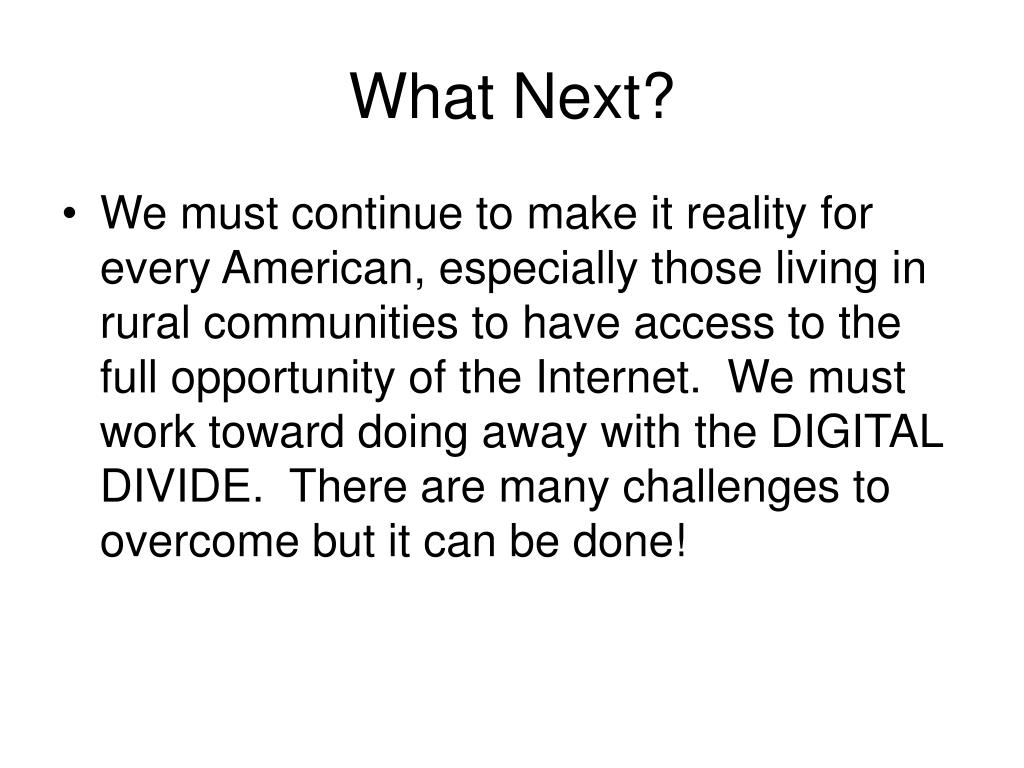 What Next?

• We must continue to make it reality for every American, especially those living in rural communities to have access to the full opportunity of the Internet.  We must work toward doing away with the DIGITAL DIVIDE.  There are many challenges to overcome but it can be done!